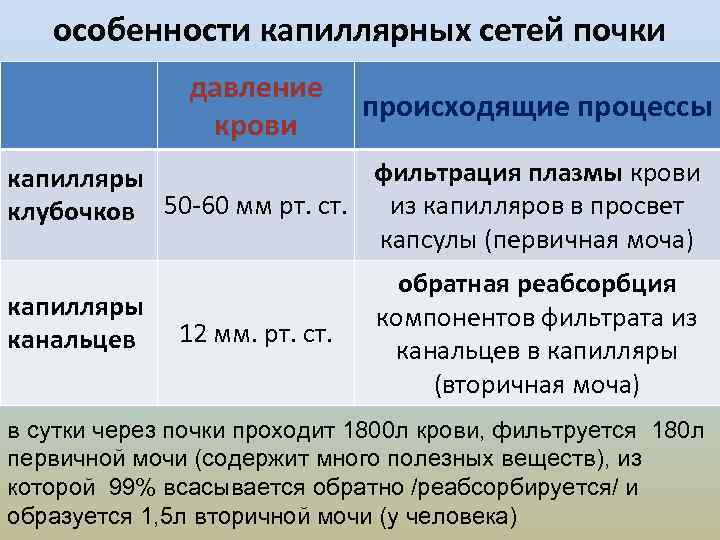 особенности капиллярных сетей почки

| | давление крови | происходящие процессы |
|---|---|---|
| капилляры клубочков | 50-60 мм рт. ст. | фильтрация плазмы крови из капилляров в просвет капсулы (первичная моча) |
| капилляры канальцев | 12 мм. рт. ст. | обратная реабсорбция компонентов фильтрата из канальцев в капилляры (вторичная моча) |

в сутки через почки проходит 1800л крови, фильтруется 180л первичной мочи (содержит много полезных веществ), из которой 99% всасывается обратно /реабсорбируется/ и образуется 1,5л вторичной мочи (у человека)